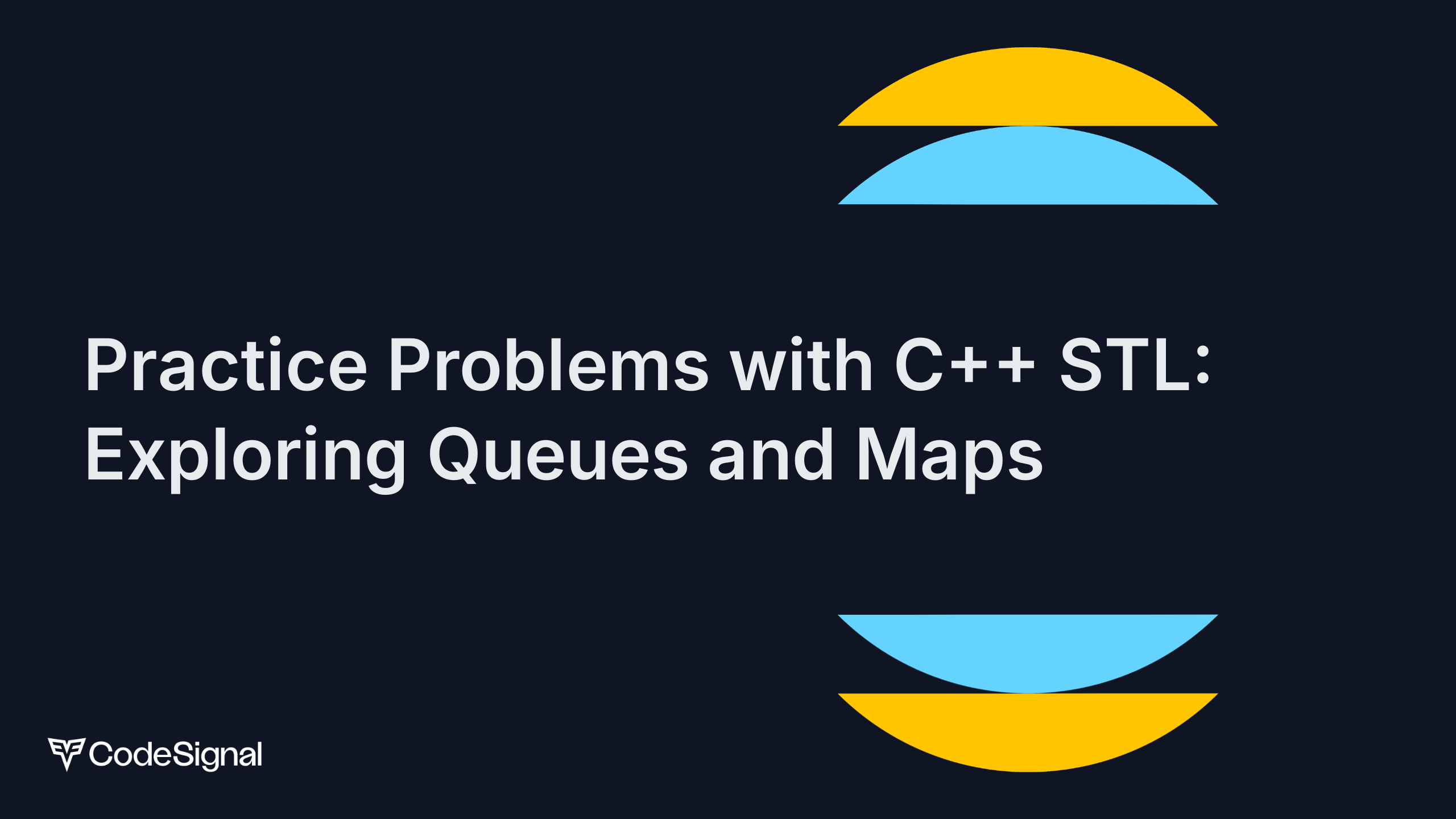 Practice Problems with C++ STL: Exploring Queues and Maps

CodeSignal